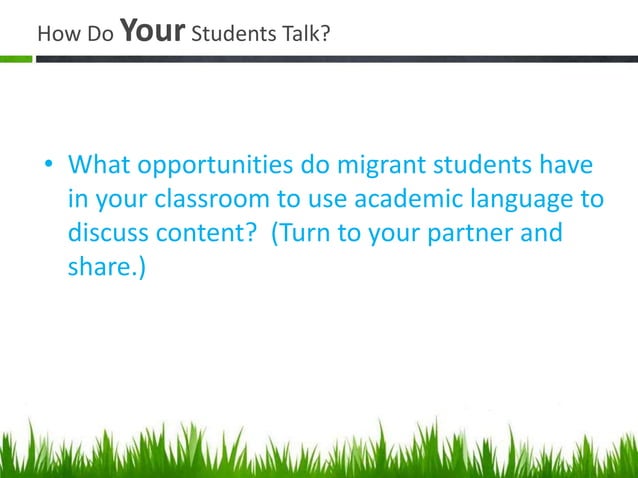 How Do Your Students Talk?

• What opportunities do migrant students have in your classroom to use academic language to discuss content?  (Turn to your partner and share.)